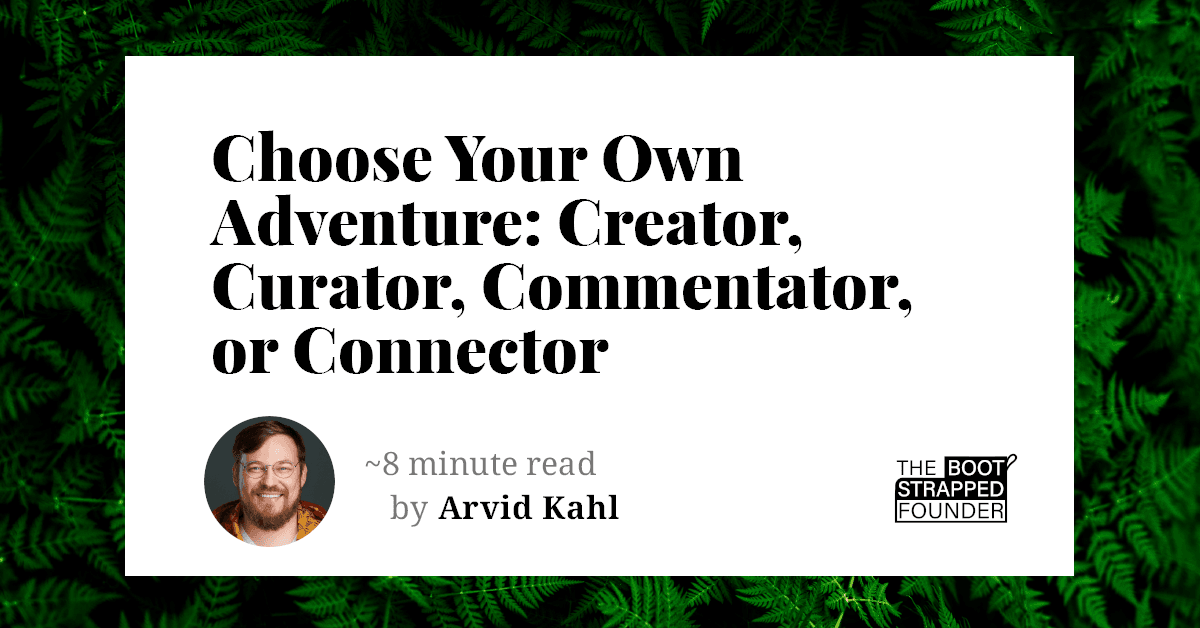 Choose Your Own Adventure: Creator, Curator, Commentator, or Connector

~8 minute read
by Arvid Kahl

THE BOOT STRAPPED FOUNDER